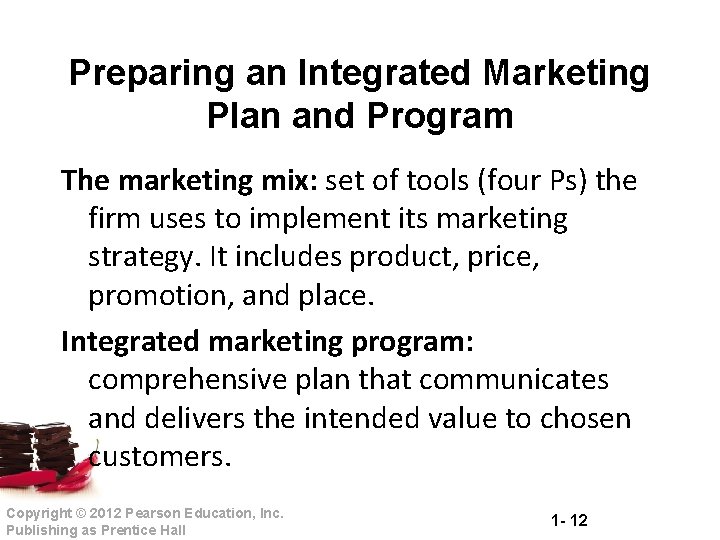 Preparing an Integrated Marketing Plan and Program

The marketing mix: set of tools (four Ps) the firm uses to implement its marketing strategy. It includes product, price, promotion, and place.

Integrated marketing program: comprehensive plan that communicates and delivers the intended value to chosen customers.

Copyright © 2012 Pearson Education, Inc. Publishing as Prentice Hall

1- 12